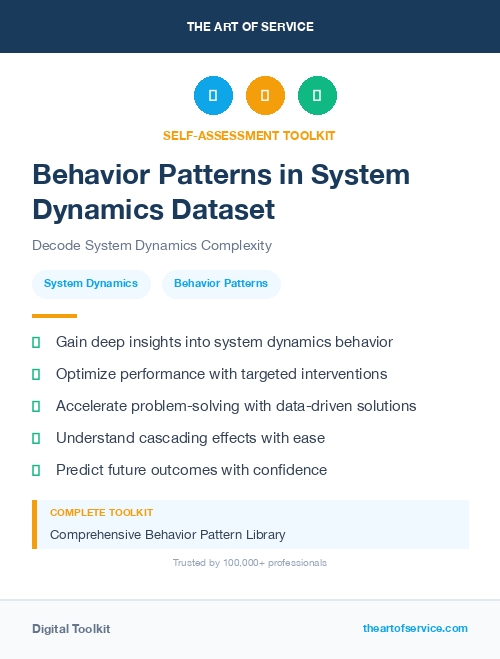 THE ART OF SERVICE

SELF-ASSESSMENT TOOLKIT

Behavior Patterns in System Dynamics Dataset

Decode System Dynamics Complexity

System Dynamics

Behavior Patterns

Gain deep insights into system dynamics behavior

Optimize performance with targeted interventions

Accelerate problem-solving with data-driven solutions

Understand cascading effects with ease

Predict future outcomes with confidence

COMPLETE TOOLKIT

Comprehensive Behavior Pattern Library

Trusted by 100,000+ professionals

Digital Toolkit

theartofservice.com